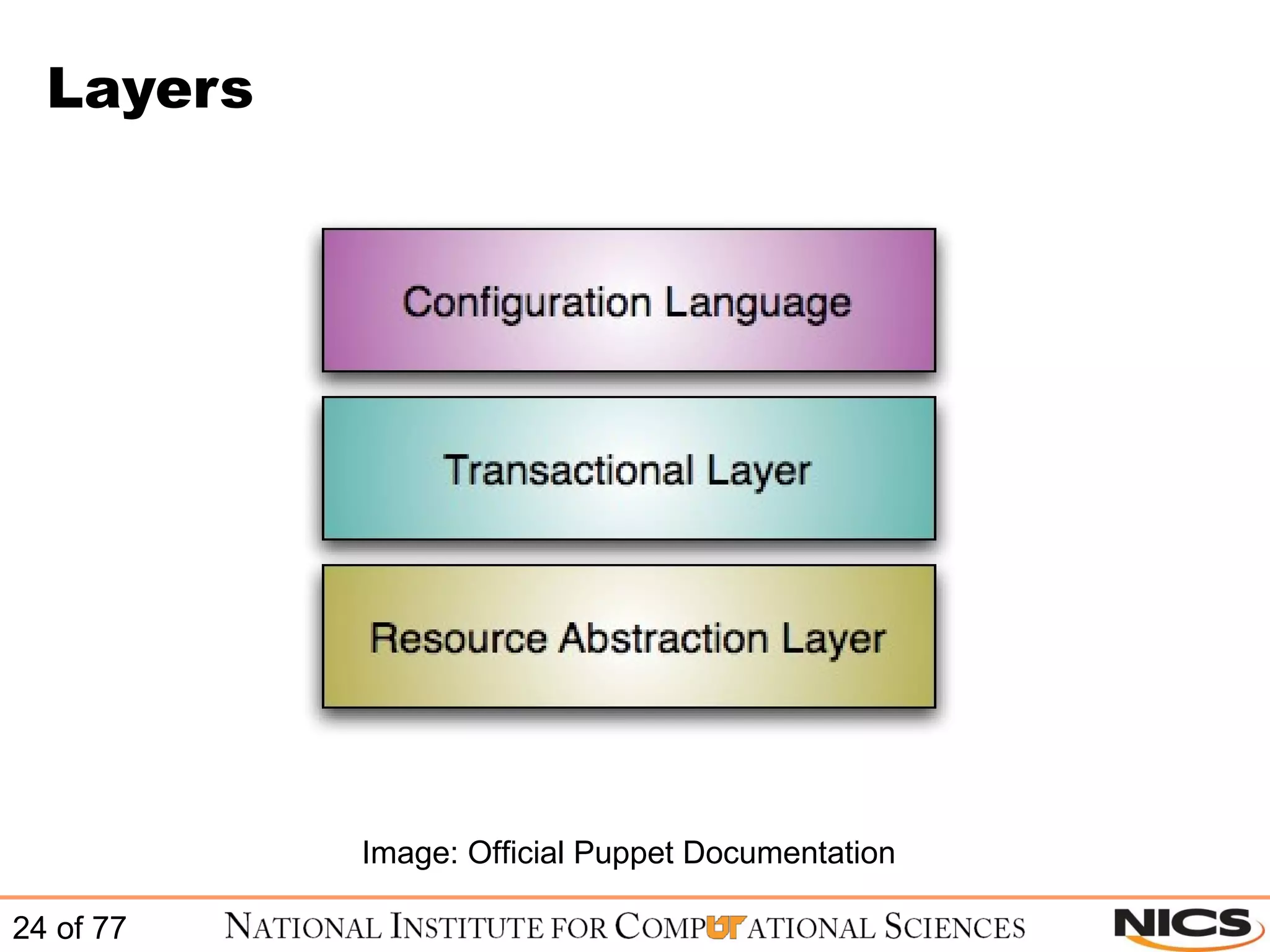 Layers

Configuration Language

Transactional Layer

Resource Abstraction Layer

Image: Official Puppet Documentation

24 of 77

NATIONAL INSTITUTE FOR COMPUTATIONAL SCIENCES

NICS